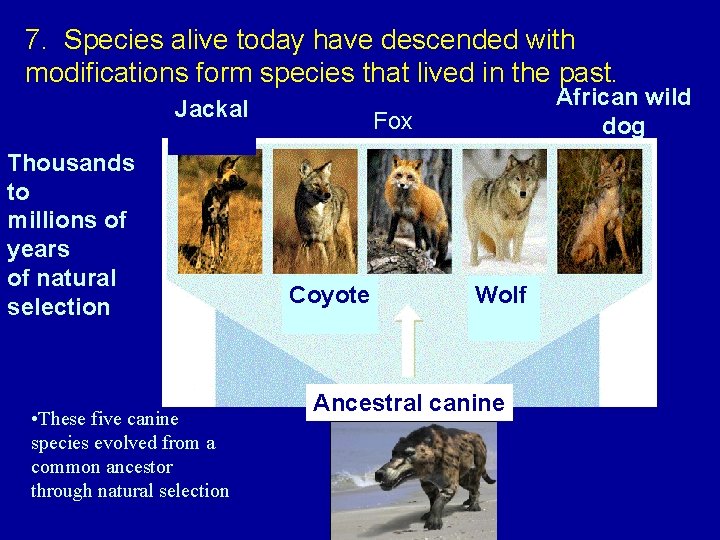 7. Species alive today have descended with modifications form species that lived in the past.

Jackal

Fox

African wild dog

Thousands to millions of years of natural selection

Coyote

Wolf

Ancestral canine

•These five canine species evolved from a common ancestor through natural selection